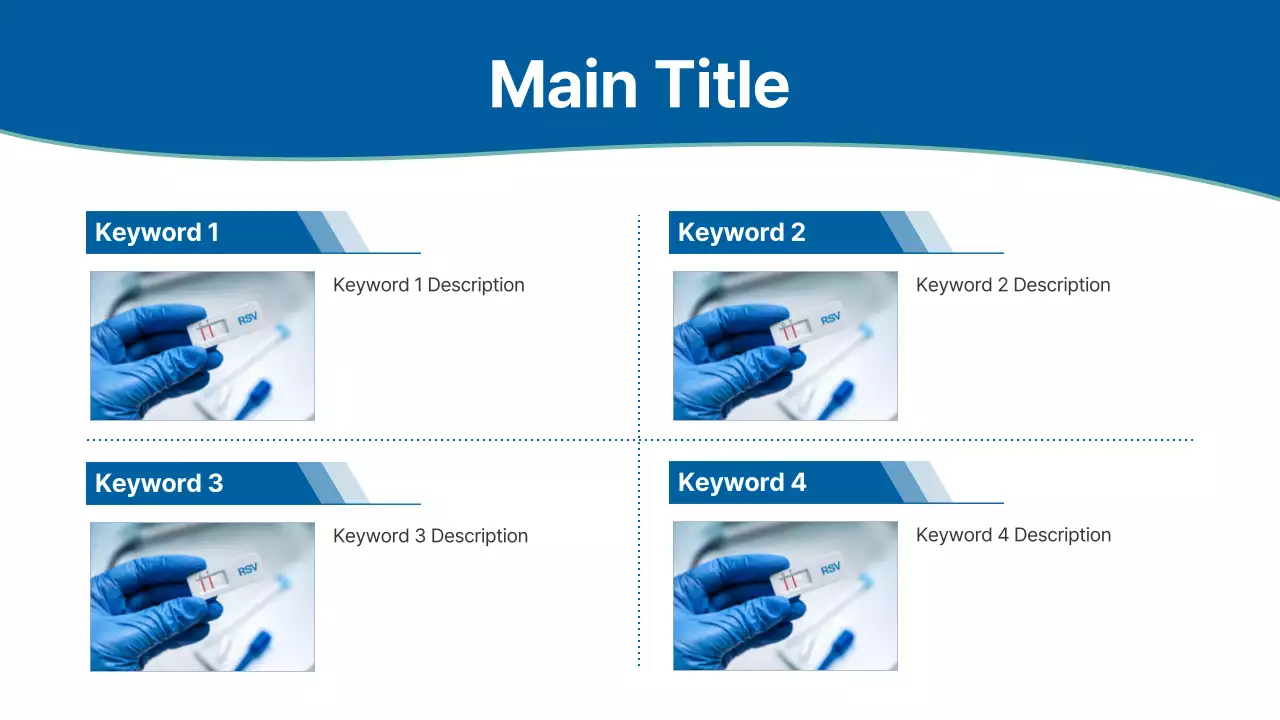 Main Title

Keyword 1

RSV

Keyword 1 Description

Keyword 2

RSV

Keyword 2 Description

Keyword 3

RSV

Keyword 3 Description

Keyword 4

RSV

Keyword 4 Description